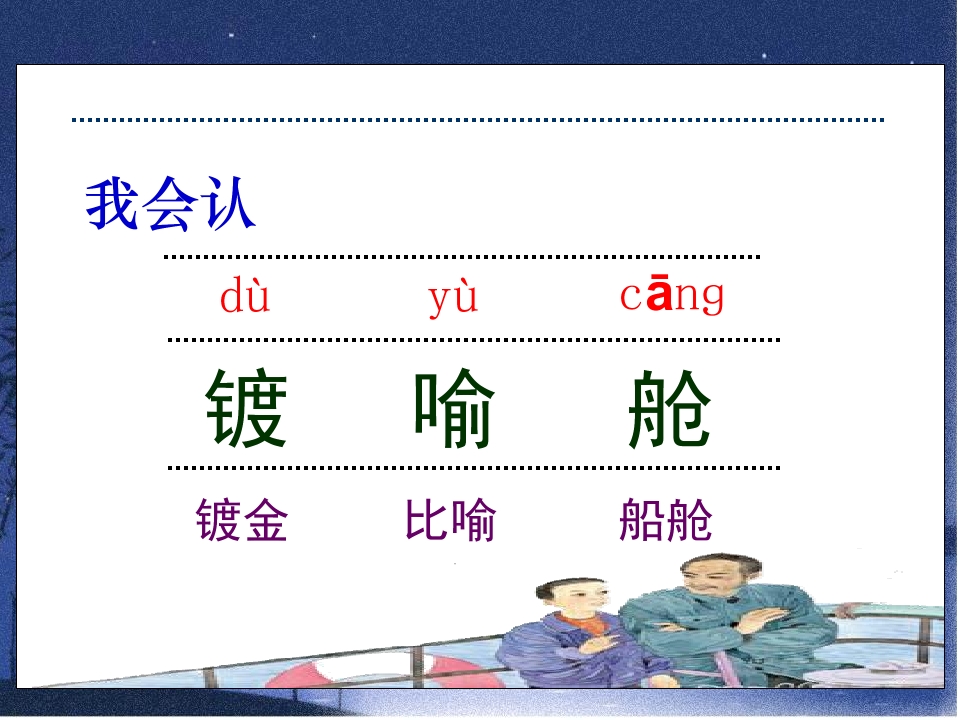 我会认

dù yù cāng

镀 喻 舱

镀金 比喻 船舱